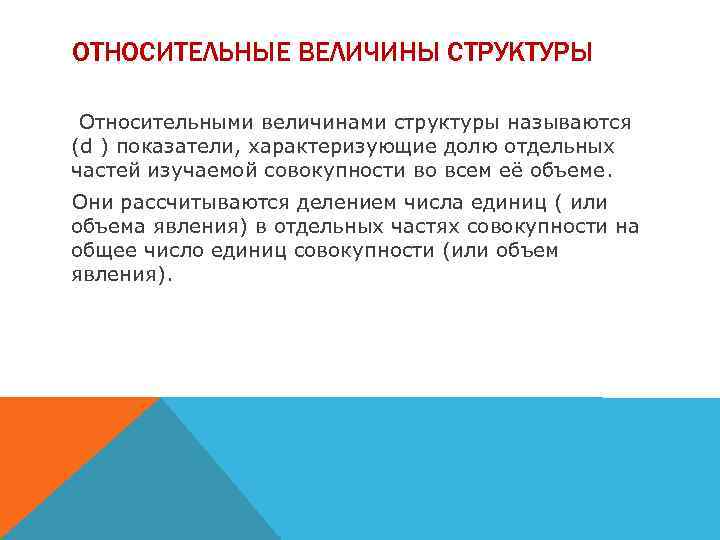 ОТНОСИТЕЛЬНЫЕ ВЕЛИЧИНЫ СТРУКТУРЫ

Относительными величинами структуры называются (d ) показатели, характеризующие долю отдельных частей изучаемой совокупности во всем её объеме.

Они рассчитываются делением числа единиц ( или объема явления) в отдельных частях совокупности на общее число единиц совокупности (или объем явления).